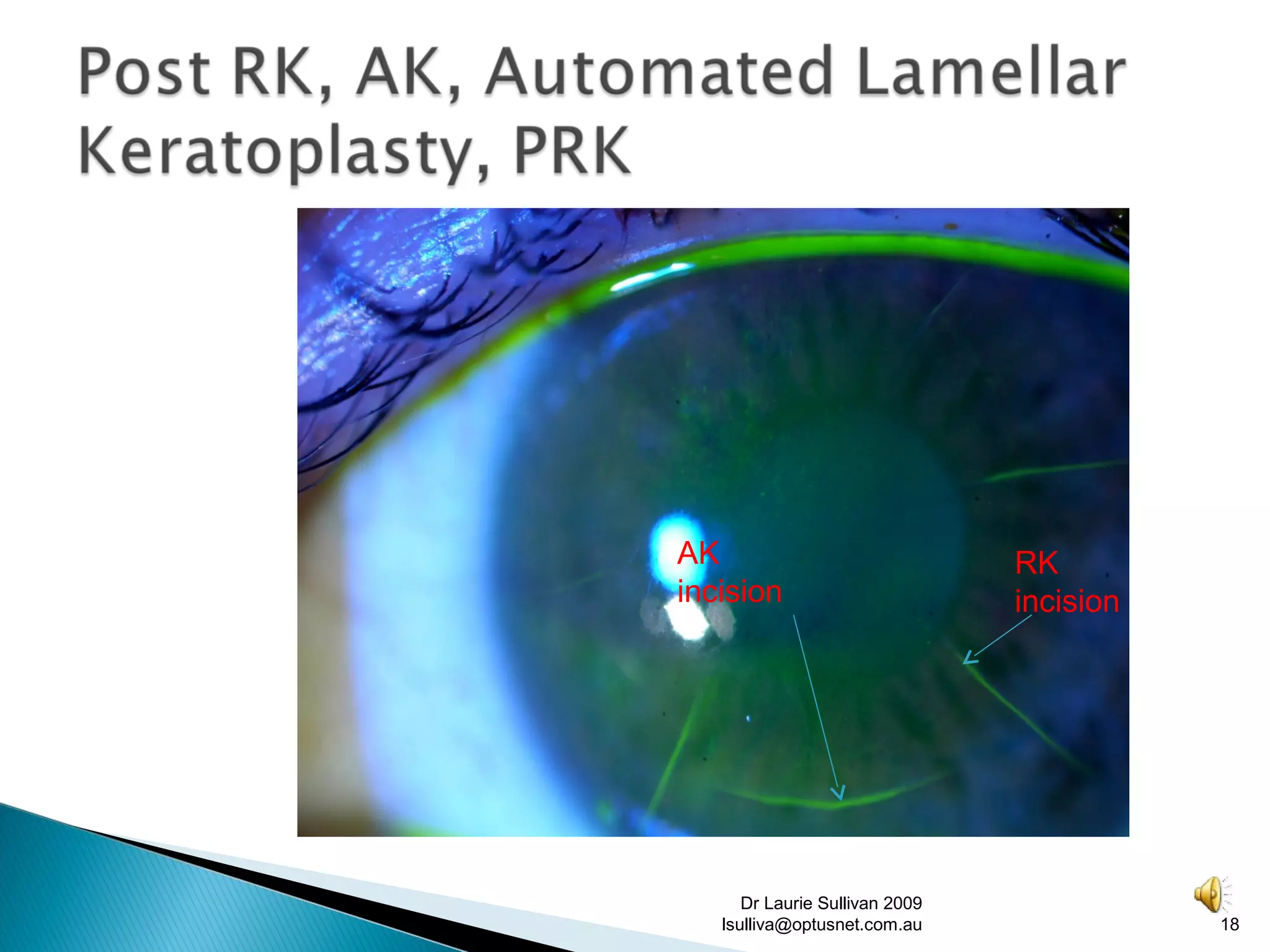 Post RK, AK, Automated Lamellar Keratoplasty, PRK

AK incision

RK incision

Dr Laurie Sullivan 2009
lsulliva@optusnet.com.au

18